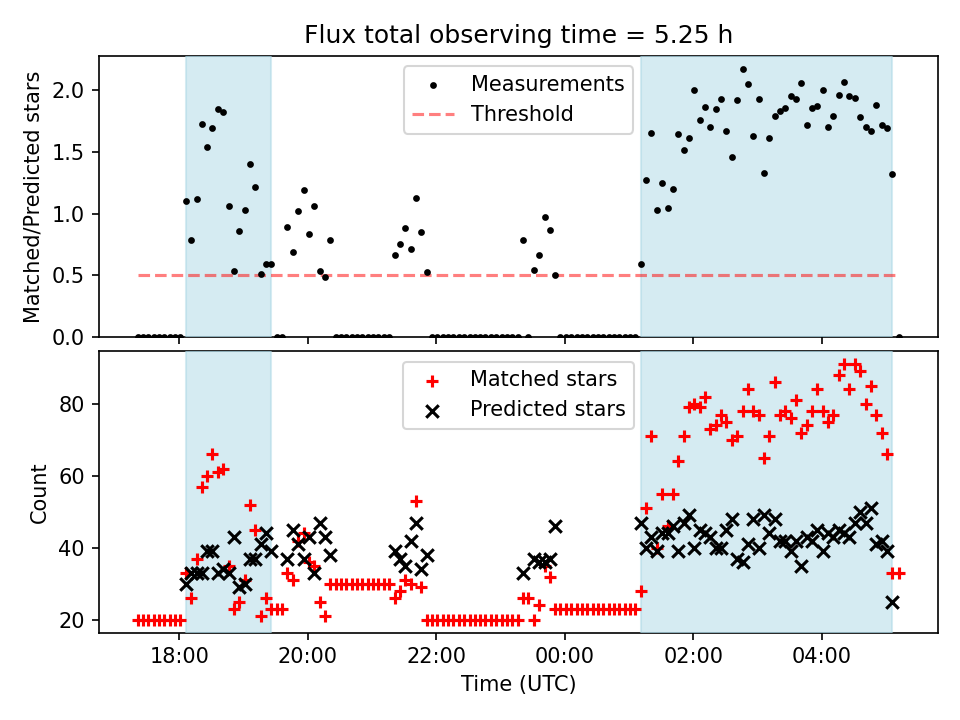 Flux total observing time = 5.25 h

Matched/Predicted stars

2.0
1.5
1.0
0.5
0.0

Measurements
Threshold

Count

80
60
40
20

Matched stars
Predicted stars

18:00
20:00
22:00
00:00
02:00
04:00

Time (UTC)